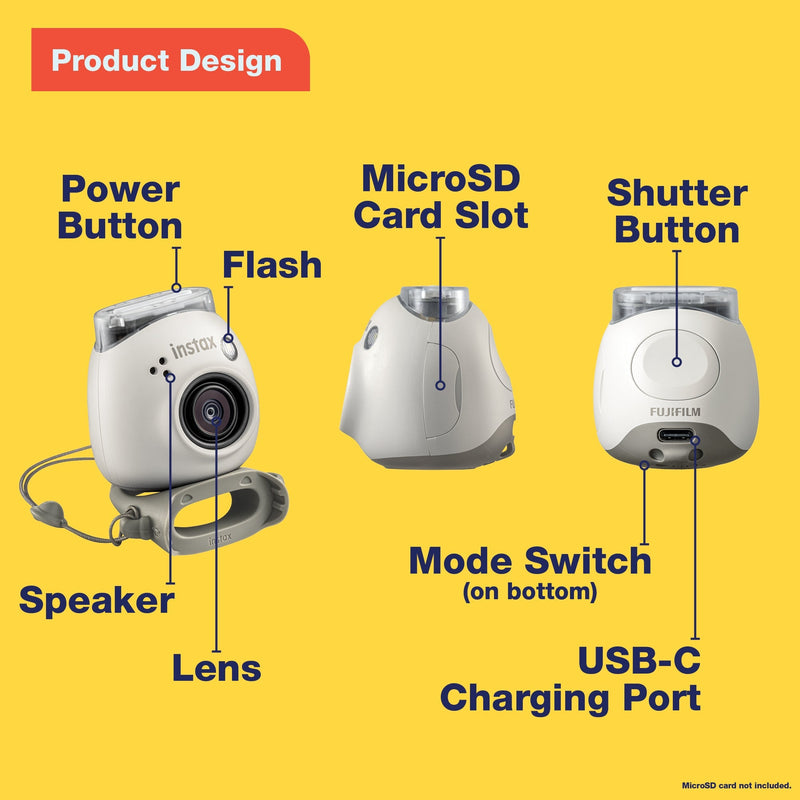 Product Design

Power Button

Flash

instax

instax

Speaker

Lens

MicroSD Card Slot

Shutter Button

FUJIFILM

Mode Switch
(on bottom)

USB-C Charging Port

MicroSD card not included.